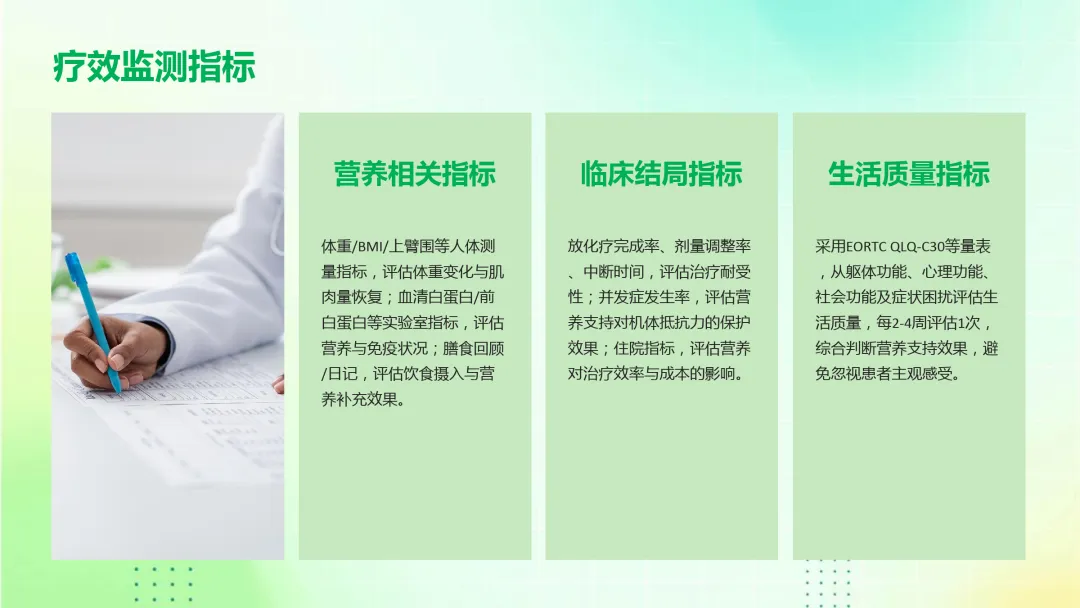 疗效监测指标

营养相关指标

体重/BMI/上臂围等人体测量指标，评估体重变化与肌肉量恢复；血清白蛋白/前白蛋白等实验室指标，评估营养与免疫状况；膳食回顾/日记，评估饮食摄入与营养补充效果。

临床结局指标

放化疗完成率、剂量调整率、中断时间，评估治疗耐受性；并发症发生率，评估营养支持对机体抵抗力的保护效果；住院指标，评估营养对治疗效率与成本的影响。

生活质量指标

采用EORTC QLQ-C30等量表，从躯体功能、心理功能、社会功能及症状困扰评估生活质量，每2-4周评估1次，综合判断营养支持效果，避免忽视患者主观感受。